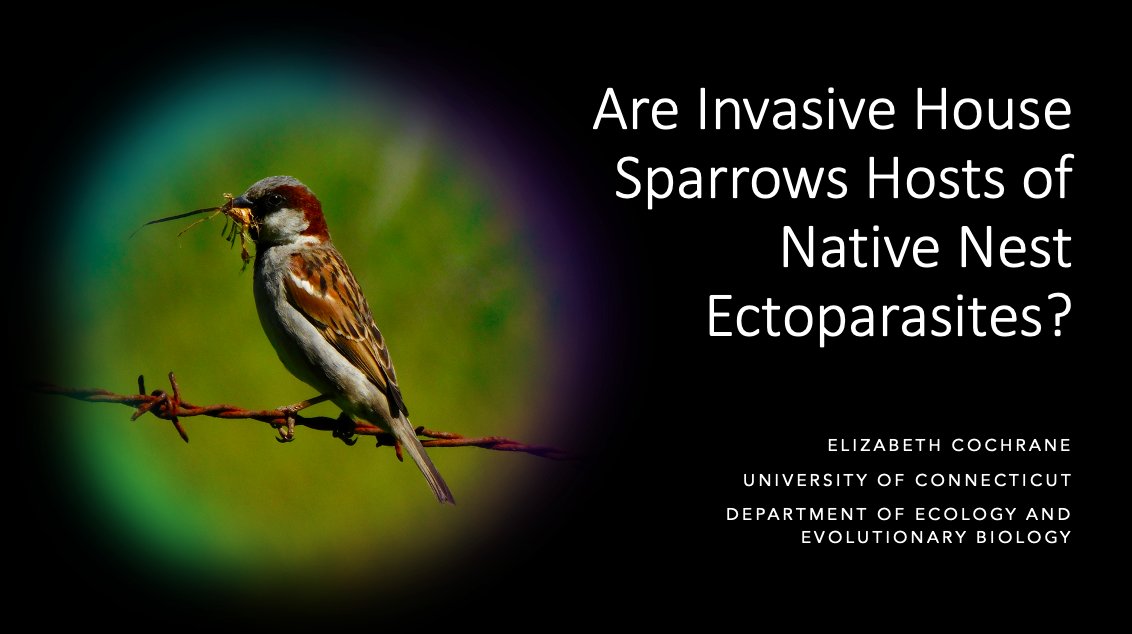 Are Invasive House Sparrows Hosts of Native Nest Ectoparasites?

ELIZABETH COCHRANE

UNIVERSITY OF CONNECTICUT

DEPARTMENT OF ECOLOGY AND EVOLUTIONARY BIOLOGY